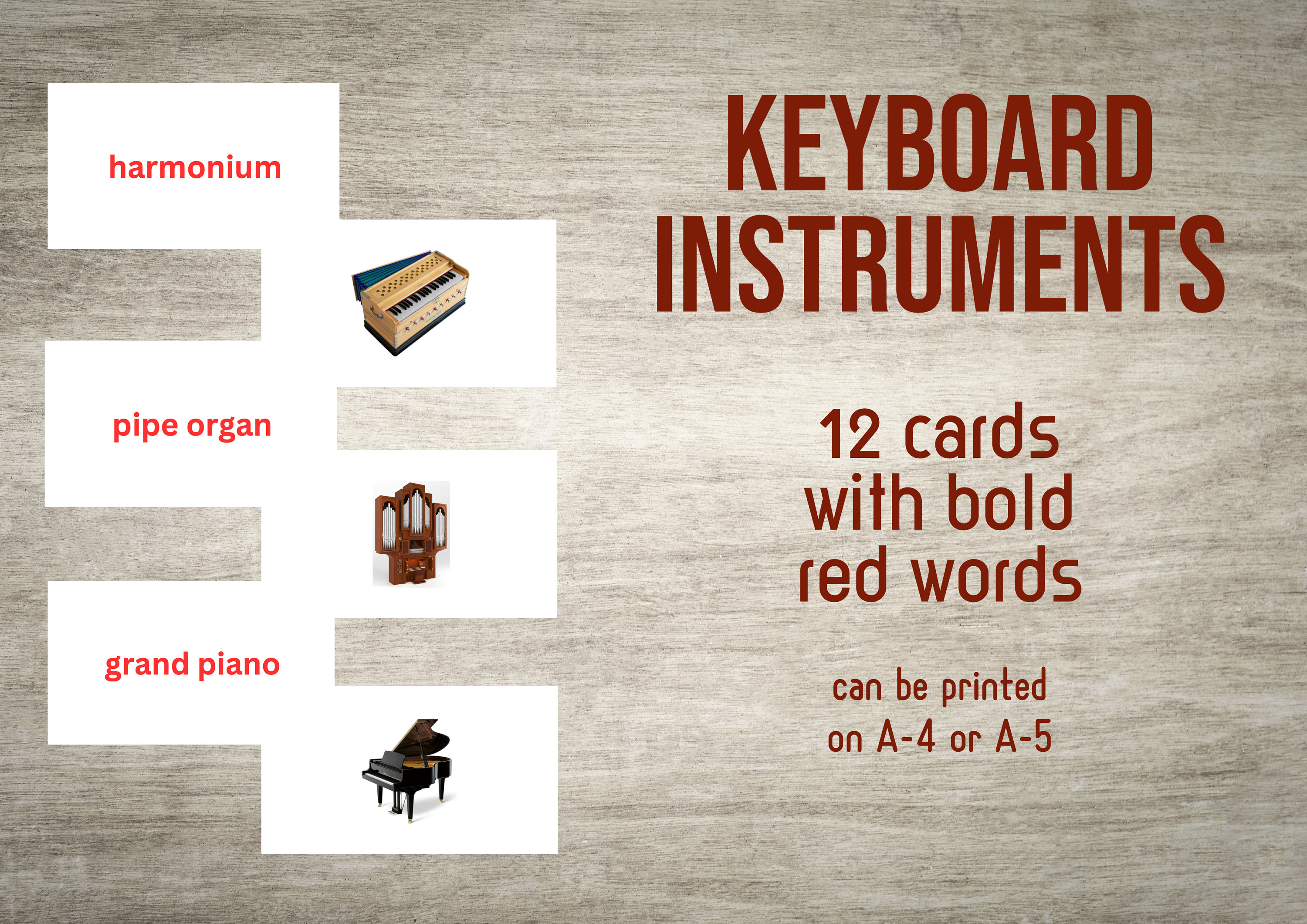 harmonium

pipe organ

grand piano

KEYBOARD INSTRUMENTS

12 cards with bold red words

can be printed on A-4 or A-5